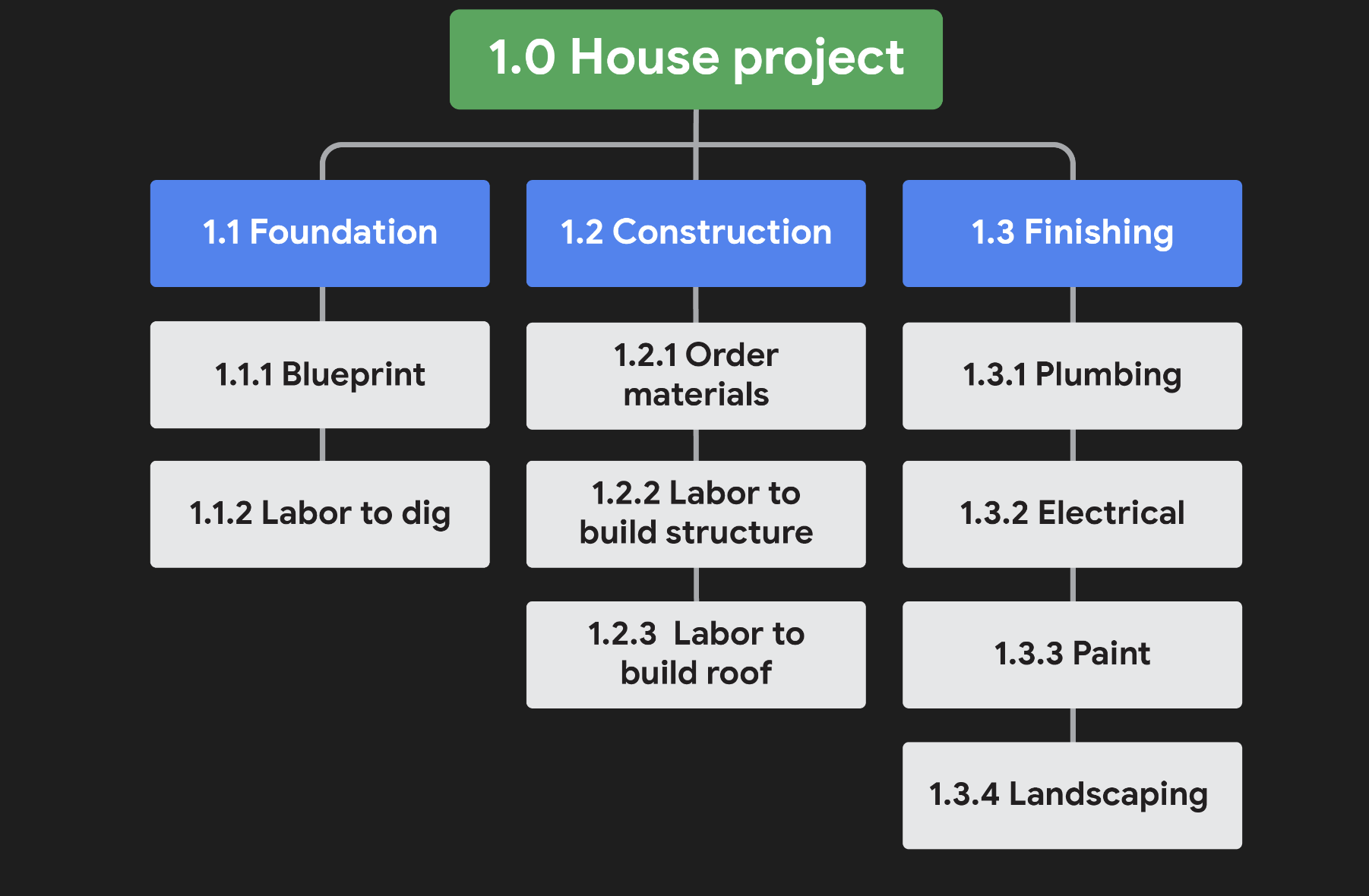 1.0 House project

1.1 Foundation

1.1.1 Blueprint

1.1.2 Labor to dig

1.2 Construction

1.2.1 Order materials

1.2.2 Labor to build structure

1.2.3 Labor to build roof

1.3 Finishing

1.3.1 Plumbing

1.3.2 Electrical

1.3.3 Paint

1.3.4 Landscaping